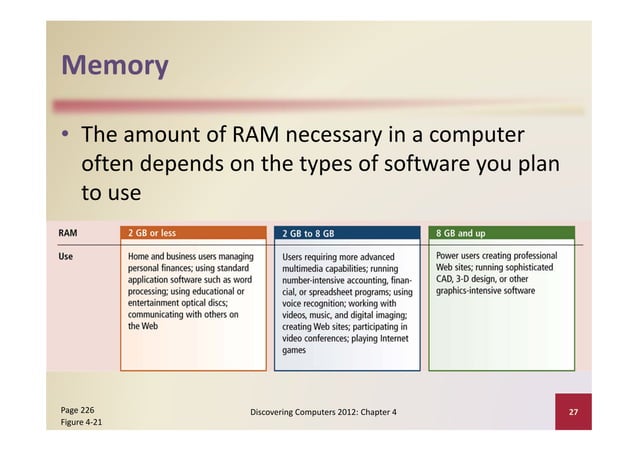 Memory

• The amount of RAM necessary in a computer often depends on the types of software you plan to use

| RAM | 2 GB or less | 2 GB to 8 GB | 8 GB and up |
|---|---|---|---|
| Use | Home and business users managing personal finances; using standard application software such as word processing; using educational or entertainment optical discs; communicating with others on the Web | Users requiring more advanced multimedia capabilities; running number-intensive accounting, financial, or spreadsheet programs; using voice recognition; working with videos, music, and digital imaging; creating Web sites; participating in video conferences; playing Internet games | Power users creating professional Web sites; running sophisticated CAD, 3-D design, or other graphics-intensive software |

Page 226
Figure 4-21

Discovering Computers 2012: Chapter 4

27